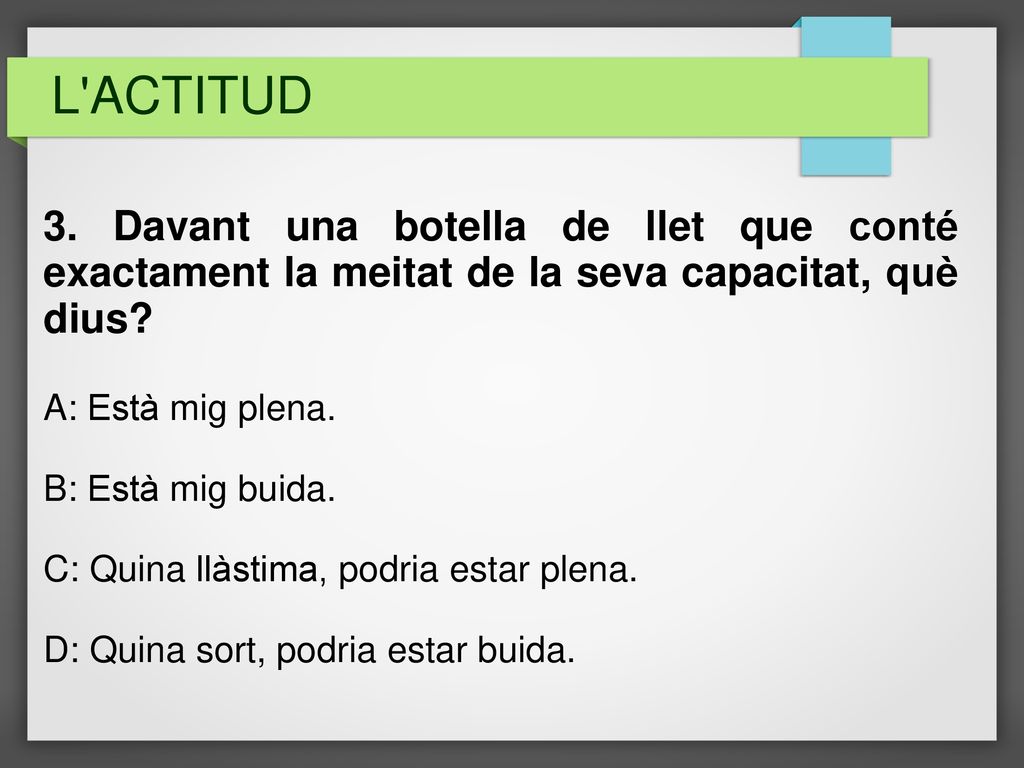 L'ACTITUD

3. Davant una botella de llet que conté exactament la meitat de la seva capacitat, què dius?

A: Està mig plena.

B: Està mig buida.

C: Quina llàstima, podria estar plena.

D: Quina sort, podria estar buida.